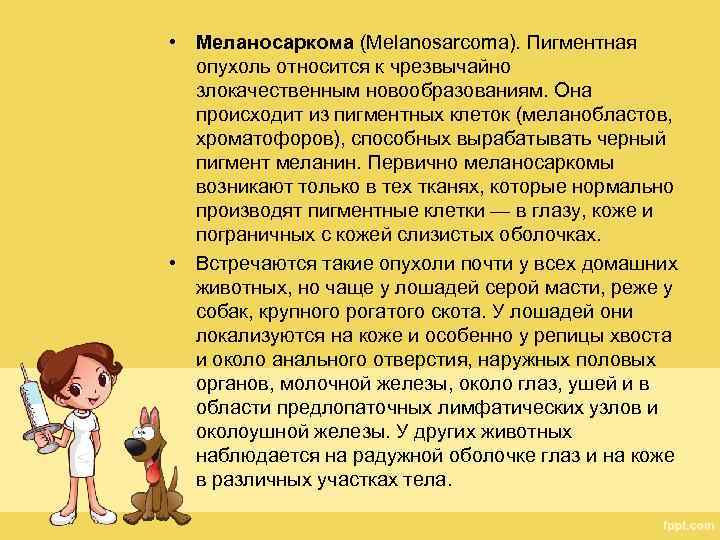 • **Меланосаркома** (Melanosarcoma). Пигментная опухоль относится к чрезвычайно злокачественным новообразованиям. Она происходит из пигментных клеток (меланобластов, хроматофоров), способных вырабатывать черный пигмент меланин. Первично меланосаркомы возникают только в тех тканях, которые нормально производят пигментные клетки — в глазу, коже и пограничных с кожей слизистых оболочках.

• Встречаются такие опухоли почти у всех домашних животных, но чаще у лошадей серой масти, реже у собак, крупного рогатого скота. У лошадей они локализуются на коже и особенно у репицы хвоста и около анального отверстия, наружных половых органов, молочной железы, около глаз, ушей и в области предлопаточных лимфатических узлов и околоушной железы. У других животных наблюдается на радужной оболочке глаз и на коже в различных участках тела.

fppt.com